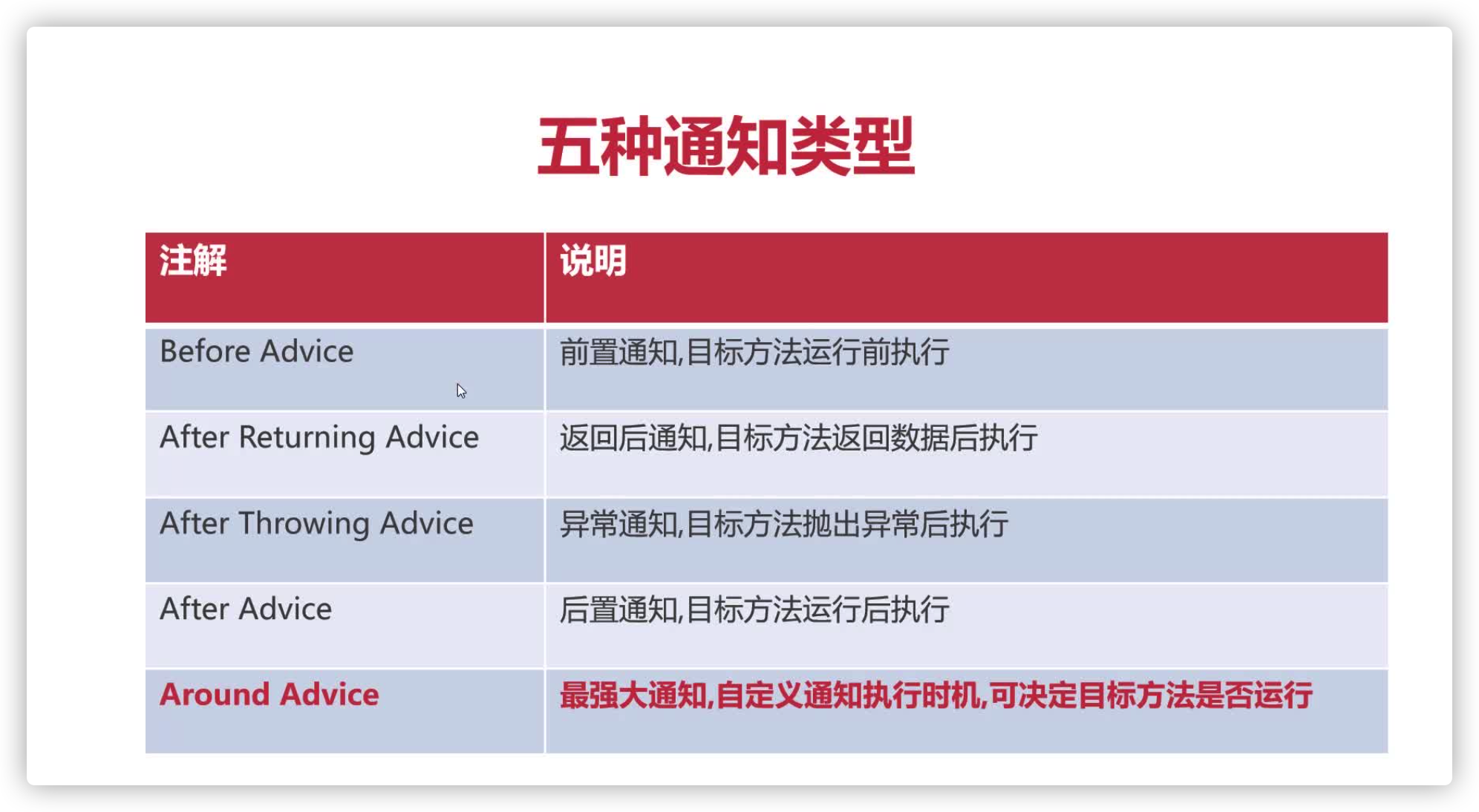 五种通知类型

| 注解 | 说明 |
|---|---|
| Before Advice | 前置通知,目标方法运行前执行 |
| After Returning Advice | 返回后通知,目标方法返回数据后执行 |
| After Throwing Advice | 异常通知,目标方法抛出异常后执行 |
| After Advice | 后置通知,目标方法运行后执行 |
| Around Advice | 最强大通知,自定义通知执行时机,可决定目标方法是否运行 |